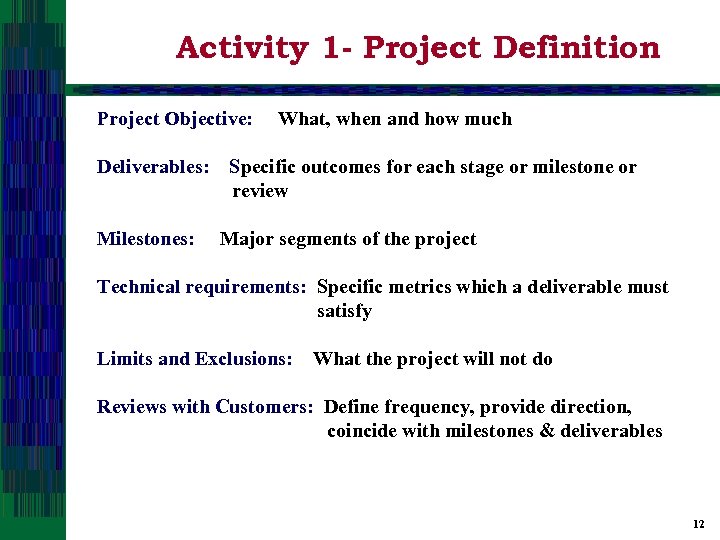 Activity 1- Project Definition

Project Objective: What, when and how much

Deliverables: Specific outcomes for each stage or milestone or review

Milestones: Major segments of the project

Technical requirements: Specific metrics which a deliverable must satisfy

Limits and Exclusions: What the project will not do

Reviews with Customers: Define frequency, provide direction, coincide with milestones & deliverables

12